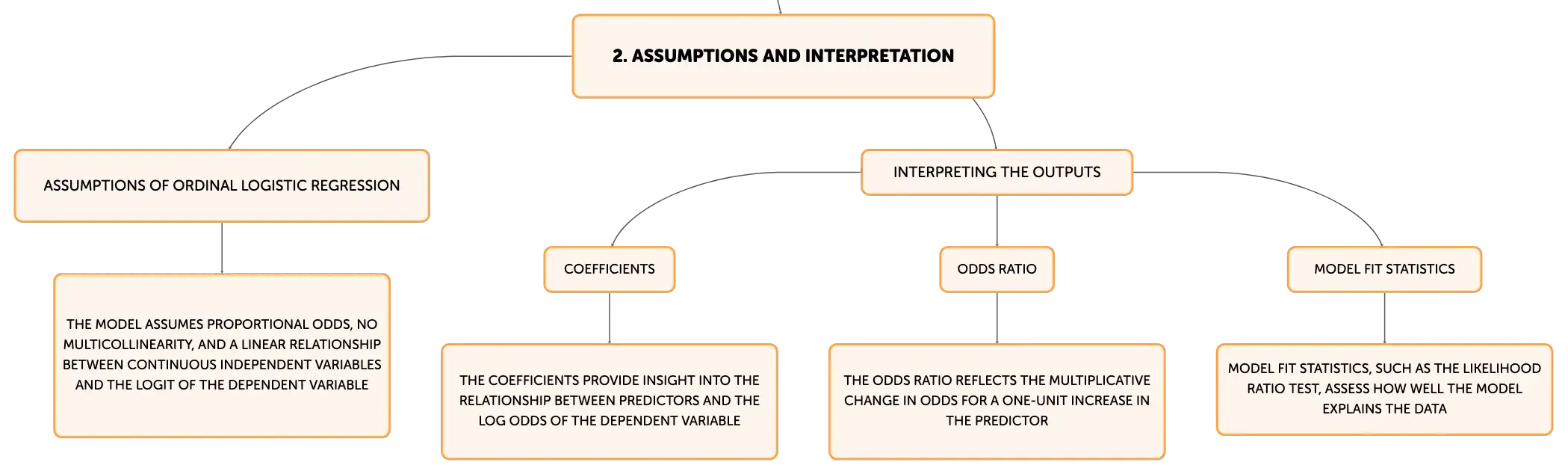 2. ASSUMPTIONS AND INTERPRETATION

ASSUMPTIONS OF ORDINAL LOGISTIC REGRESSION

THE MODEL ASSUMES PROPORTIONAL ODDS, NO MULTICOLLINEARITY, AND A LINEAR RELATIONSHIP BETWEEN CONTINUOUS INDEPENDENT VARIABLES AND THE LOGIT OF THE DEPENDENT VARIABLE

INTERPRETING THE OUTPUTS

COEFFICIENTS

THE COEFFICIENTS PROVIDE INSIGHT INTO THE RELATIONSHIP BETWEEN PREDICTORS AND THE LOG ODDS OF THE DEPENDENT VARIABLE

ODDS RATIO

THE ODDS RATIO REFLECTS THE MULTIPLICATIVE CHANGE IN ODDS FOR A ONE-UNIT INCREASE IN THE PREDICTOR

MODEL FIT STATISTICS

MODEL FIT STATISTICS, SUCH AS THE LIKELIHOOD RATIO TEST, ASSESS HOW WELL THE MODEL EXPLAINS THE DATA